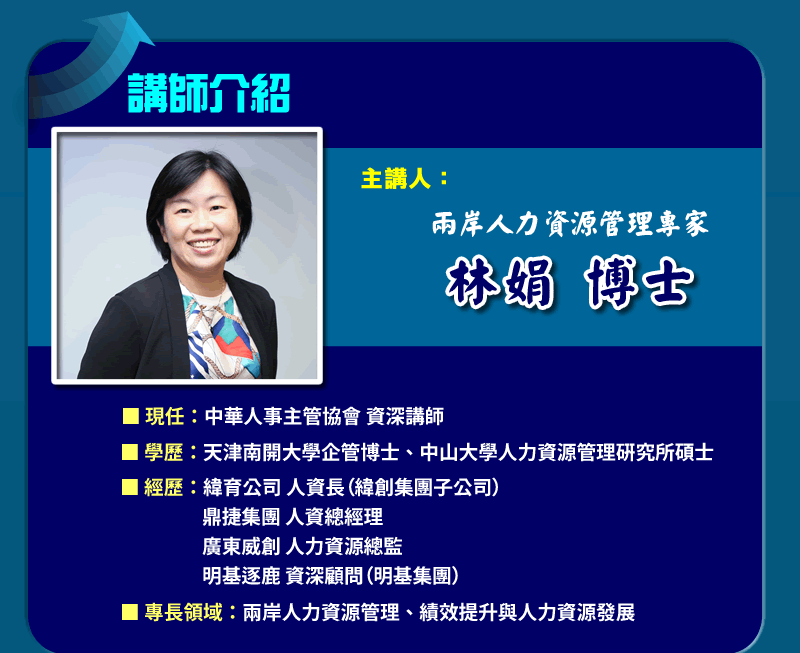 講師介紹

主講人：

兩岸人力資源管理專家

林娟 博士

■ 現任：中華人事主管協會 資深講師

■ 學歷：天津南開大學企管博士、中山大學人力資源管理研究所碩士

■ 經歷：緯育公司 人資長(緯創集團子公司)
鼎捷集團 人資總經理
廣東威創 人力資源總監
明基逐鹿 資深顧問(明基集團)

■ 專長領域：兩岸人力資源管理、績效提升與人力資源發展